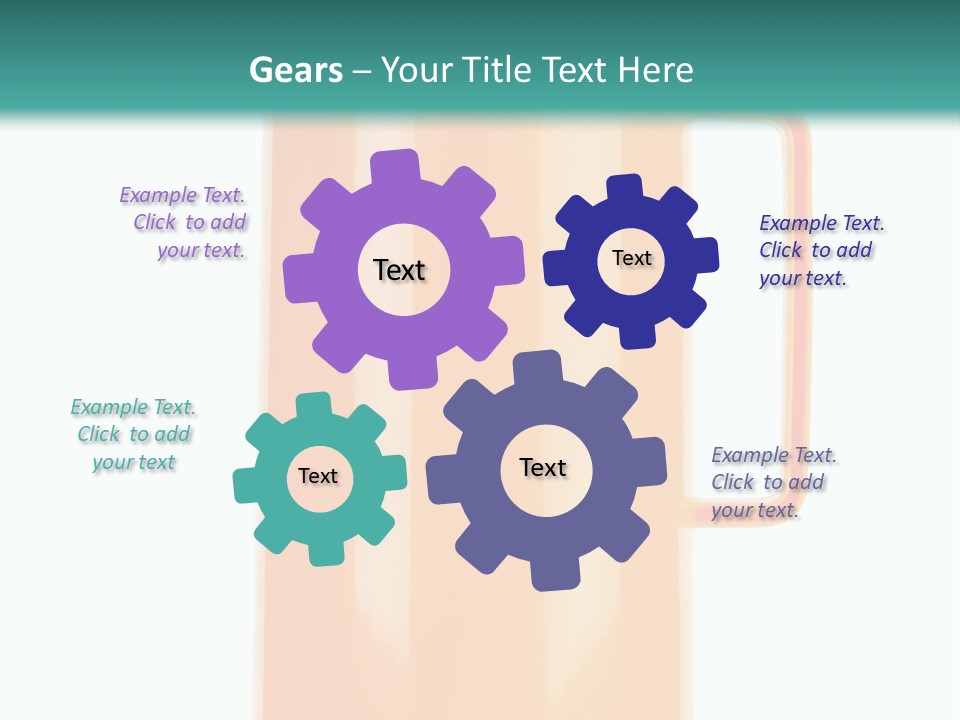 Gears – Your Title Text Here

Example Text. Click to add your text.

Text

Text

Example Text. Click to add your text.

Example Text. Click to add your text

Text

Text

Example Text. Click to add your text.